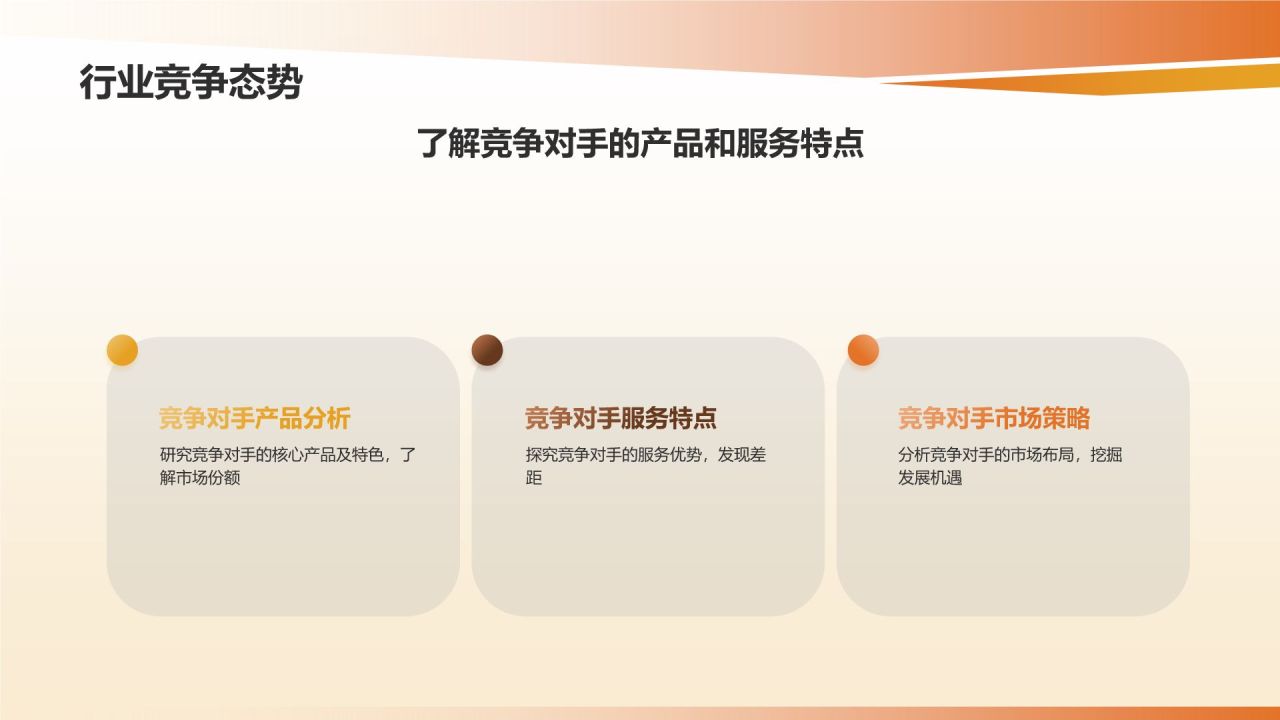 行业竞争态势

了解竞争对手的产品和服务特点

竞争对手产品分析

研究竞争对手的核心产品及特色，了解市场份额

竞争对手服务特点

探究竞争对手的服务优势，发现差距

竞争对手市场策略

分析竞争对手的市场布局，挖掘发展机遇